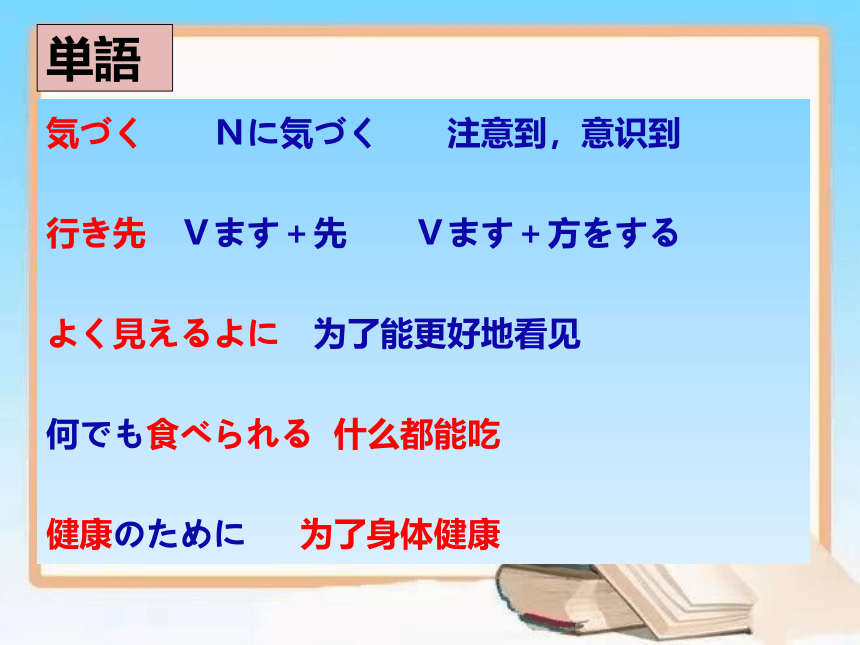 単語

気づく　Nに気づく　注意到，意识到

行き先　Vます＋先　Vます＋方をする

よく見えるよに　为了能更好地看见

何でも食べられる　什么都能吃

健康のために　为了身体健康